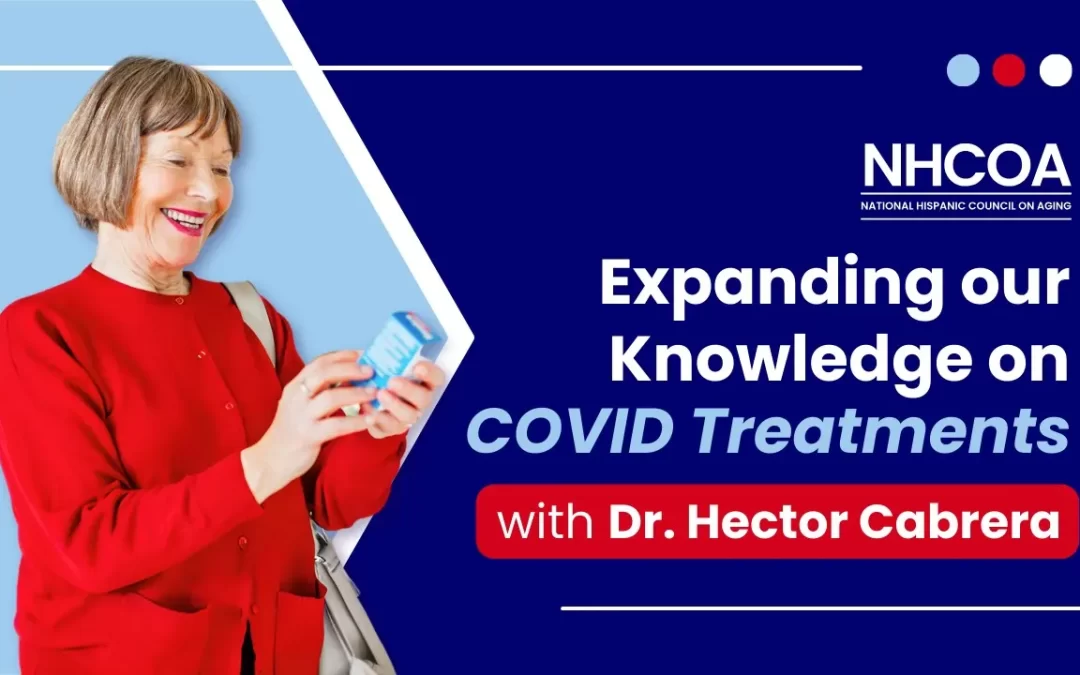 NHCOA
NATIONAL HISPANIC COUNCIL ON AGING

Expanding our Knowledge on COVID Treatments

with Dr. Hector Cabrera